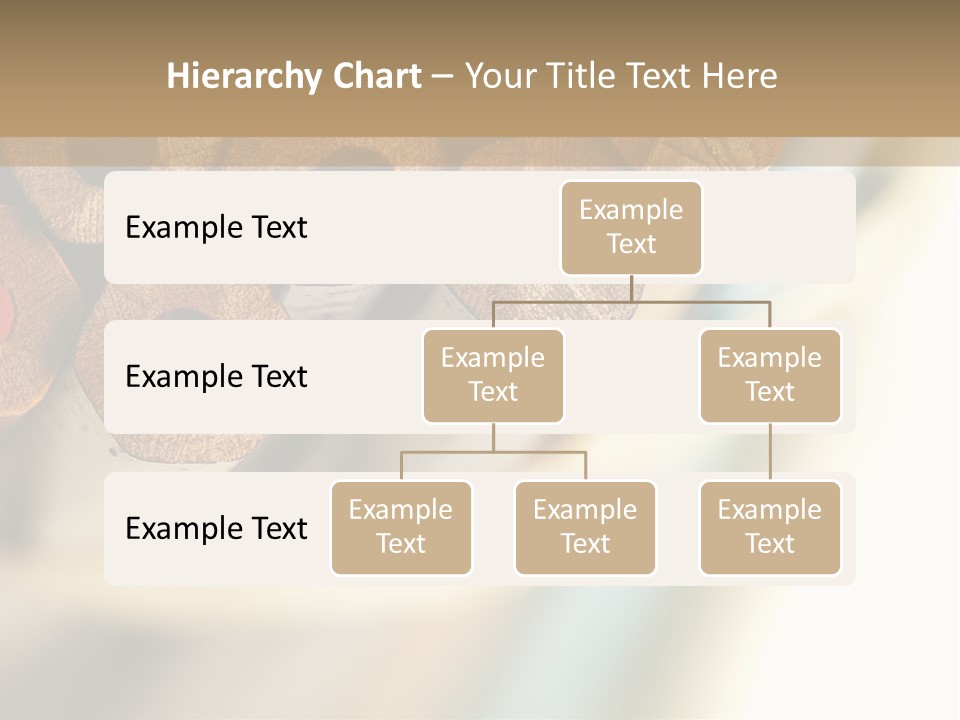 Hierarchy Chart – Your Title Text Here

Example Text

Example Text

Example Text

Example Text

Example Text

Example Text

Example Text

Example Text

Example Text